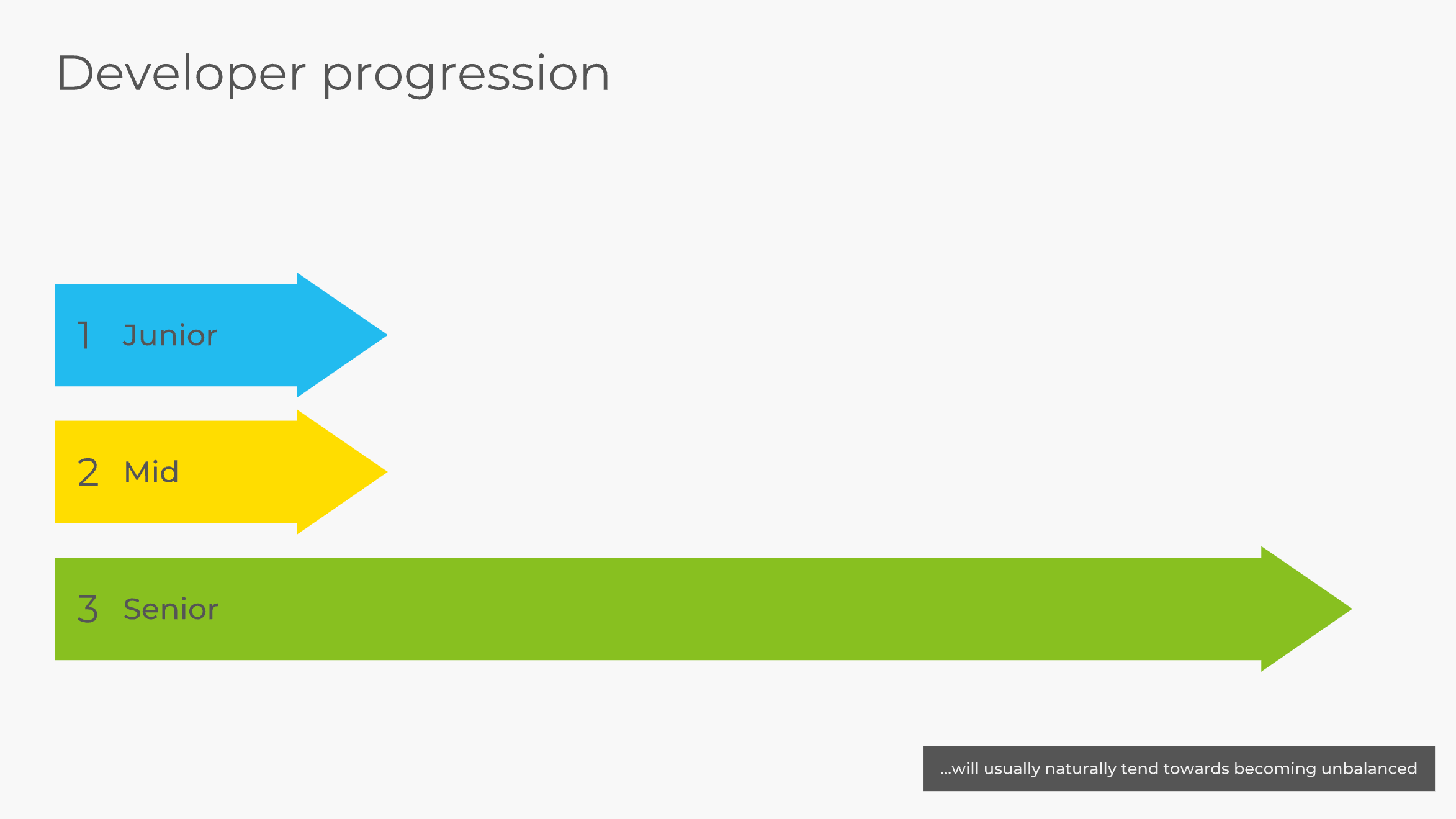 Developer progression

1 Junior

2 Mid

3 Senior

...will usually naturally tend towards becoming unbalanced